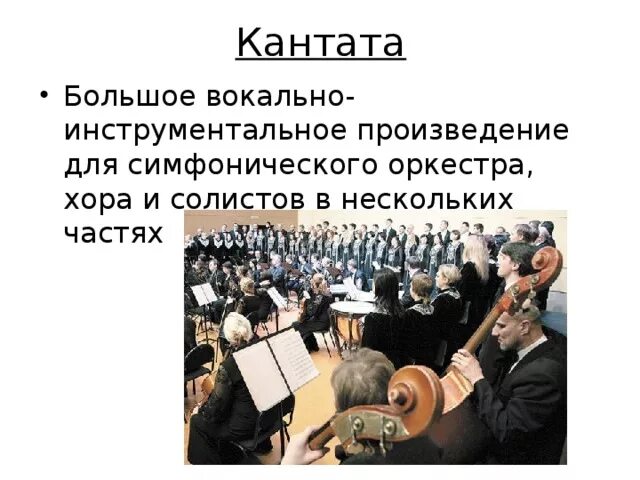 Кантата

• Большое вокально-инструментальное произведение для симфонического оркестра, хора и солистов в нескольких частях